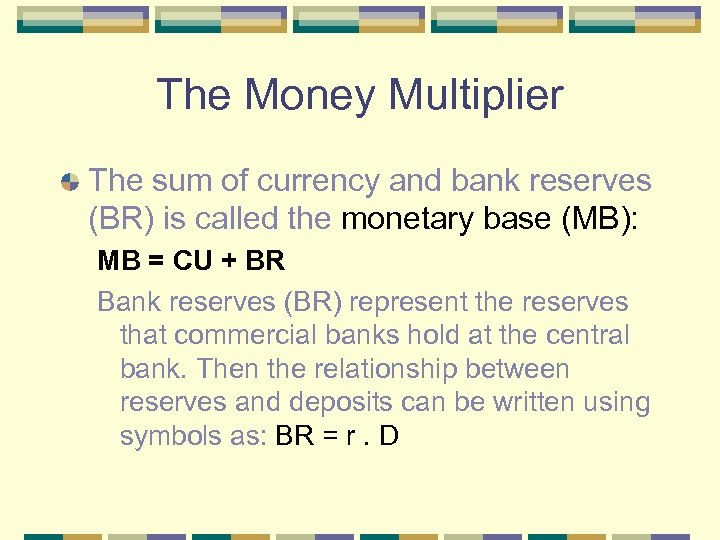 The Money Multiplier

The sum of currency and bank reserves (BR) is called the monetary base (MB):

MB = CU + BR

Bank reserves (BR) represent the reserves that commercial banks hold at the central bank. Then the relationship between reserves and deposits can be written using symbols as: BR = r . D